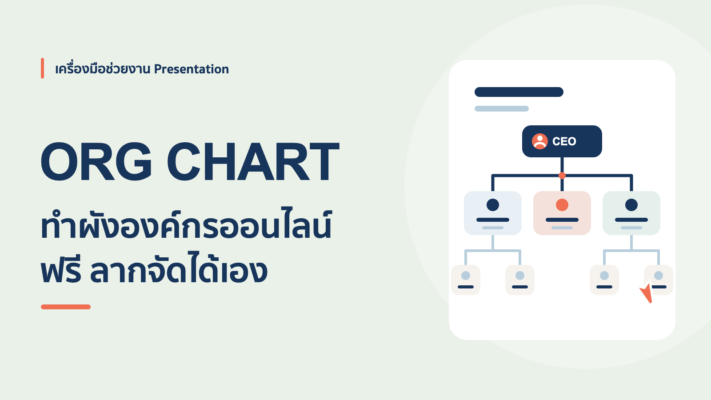 เครื่องมือช่วยงาน Presentation

ORG CHART

ทำผังองค์กรออนไลน์
ฟรี ลากจัดได้เอง

CEO